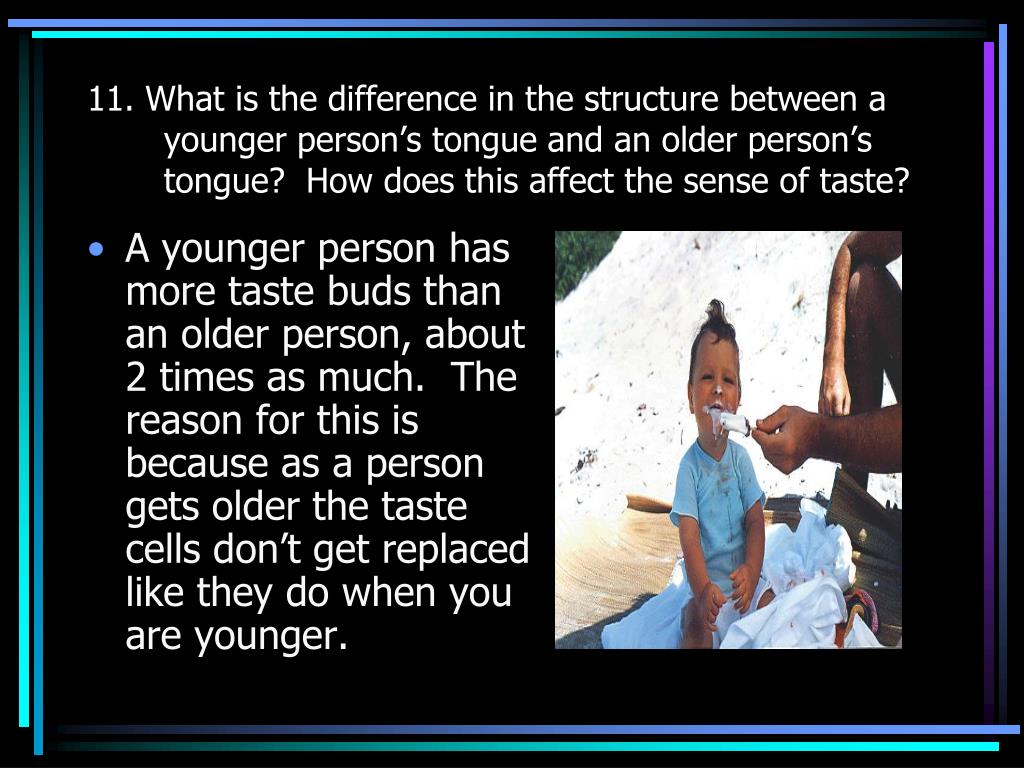 11. What is the difference in the structure between a younger person’s tongue and an older person’s tongue?  How does this affect the sense of taste?

• A younger person has more taste buds than an older person, about 2 times as much.  The reason for this is because as a person gets older the taste cells don’t get replaced like they do when you are younger.